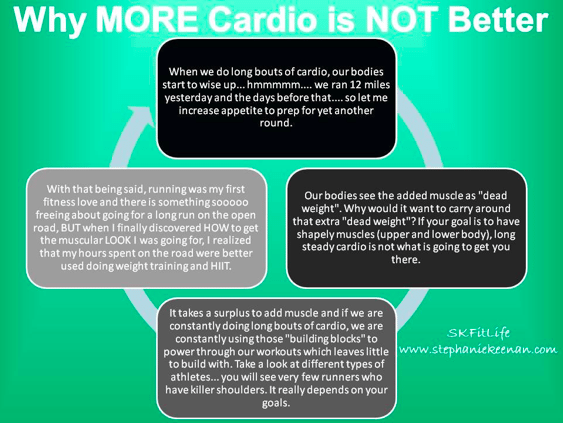 Why MORE Cardio is NOT Better

When we do long bouts of cardio, our bodies start to wise up... hmmmmm.... we ran 12 miles yesterday and the days before that.... so let me increase appetite to prep for yet another round.

Our bodies see the added muscle as "dead weight". Why would it want to carry around that extra "dead weight"? If your goal is to have shapely muscles (upper and lower body), long steady cardio is not what is going to get you there.

It takes a surplus to add muscle and if we are constantly doing long bouts of cardio, we are constantly using those "building blocks" to power through our workouts which leaves little to build with. Take a look at different types of athletes... you will see very few runners who have killer shoulders. It really depends on your goals.

With that being said, running was my first fitness love and there is something sooooo freeing about going for a long run on the open road, BUT when I finally discovered HOW to get the muscular LOOK I was going for, I realized that my hours spent on the road were better used doing weight training and HIIT.

SKFitLife
www.stephaniekeenan.com